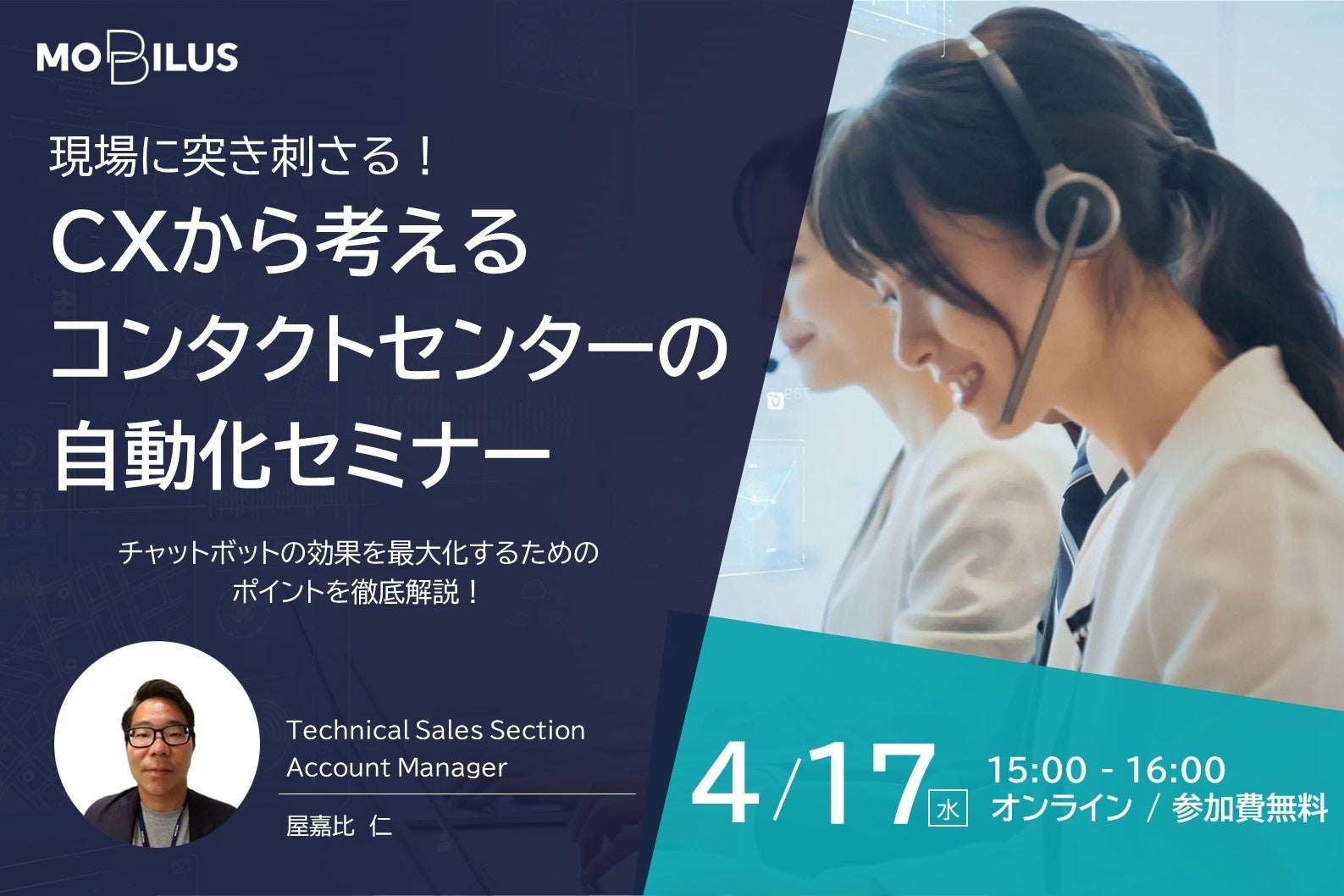 MOBILUS

現場に突き刺さる！
CXから考える
コンタクトセンターの
自動化セミナー

チャットボットの効果を最大化するための
ポイントを徹底解説！

Technical Sales Section
Account Manager

屋嘉比 仁

4/17 水

15:00 - 16:00
オンライン / 参加費無料